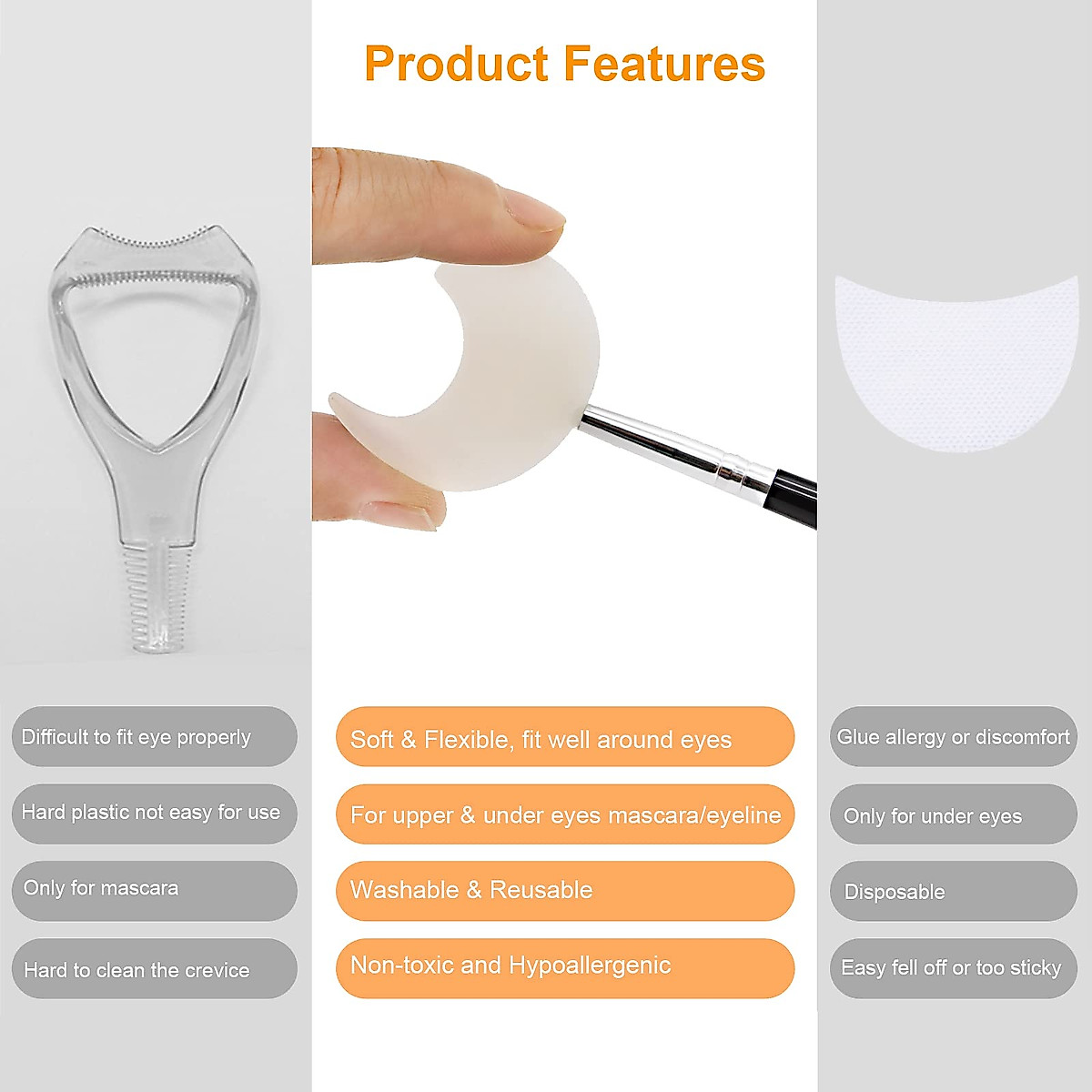 Product Features

Difficult to fit eye properly

Hard plastic not easy for use

Only for mascara

Hard to clean the crevice

Soft & Flexible, fit well around eyes

For upper & under eyes mascara/eyeline

Washable & Reusable

Non-toxic and Hypoallergenic

Glue allergy or discomfort

Only for under eyes

Disposable

Easy fell off or too sticky